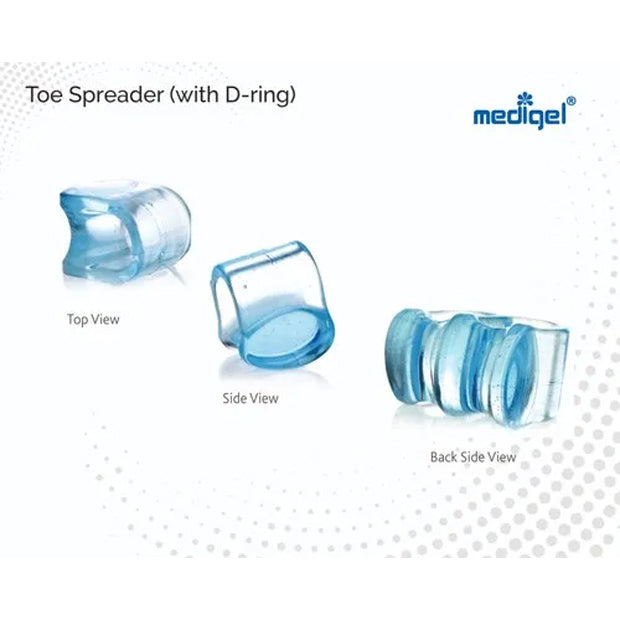 Toe Spreader (with D-ring)

medigel®

Top View

Side View

Back Side View